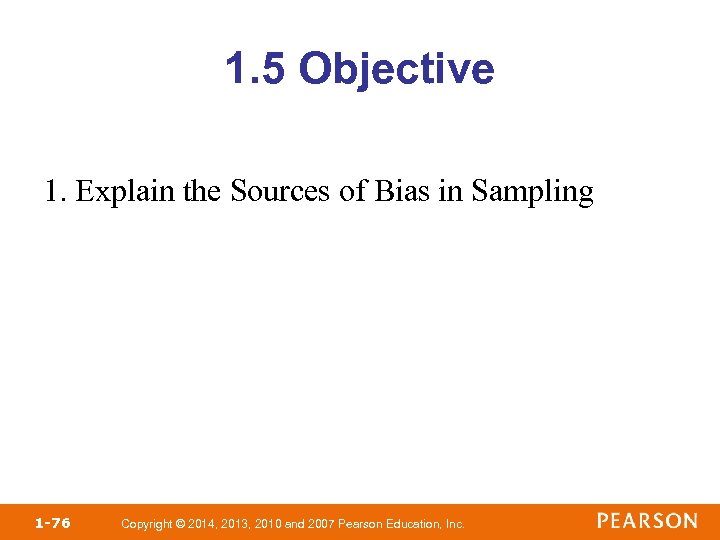 1.5 Objective

1. Explain the Sources of Bias in Sampling

1-76 Copyright © 2014, 2013, 2010 and 2007 Pearson Education, Inc.

PEARSON